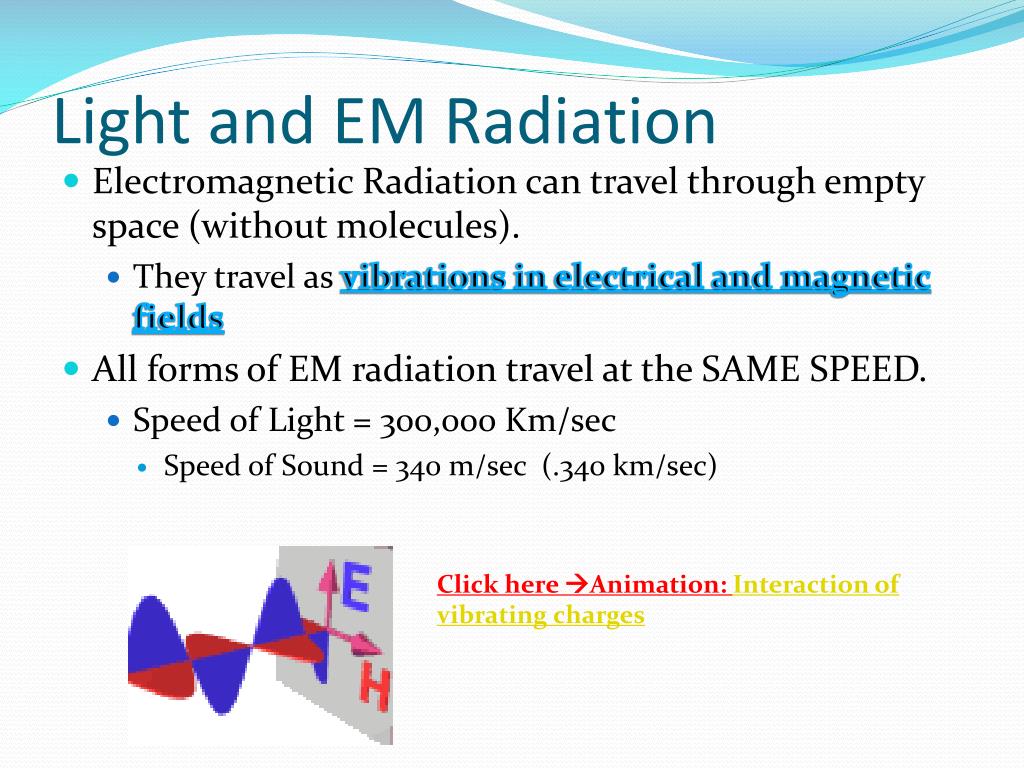 Light and EM Radiation

Electromagnetic Radiation can travel through empty space (without molecules).

They travel as vibrations in electrical and magnetic fields

All forms of EM radiation travel at the SAME SPEED.

Speed of Light = 300,000 Km/sec

Speed of Sound = 340 m/sec (.340 km/sec)

E

H

Click here →Animation: Interaction of vibrating charges